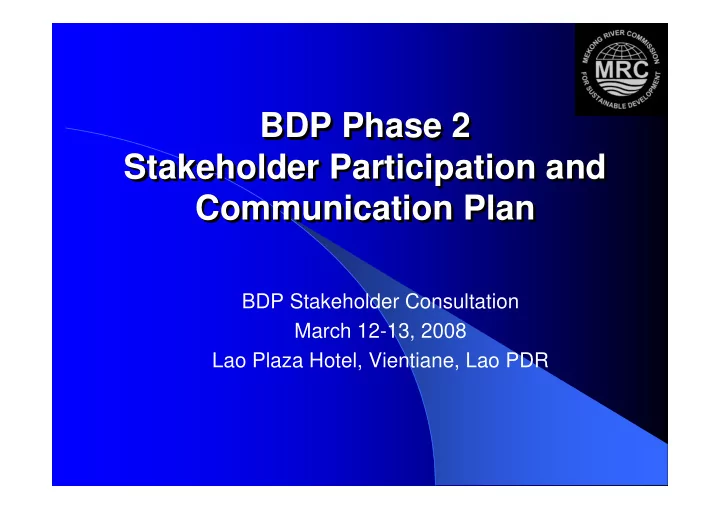 MEKONG RIVER COMMISSION
MRC
FOR SUSTAINABLE DEVELOPMENT

BDP Phase 2
Stakeholder Participation and Communication Plan

BDP Stakeholder Consultation
March 12-13, 2008
Lao Plaza Hotel, Vientiane, Lao PDR